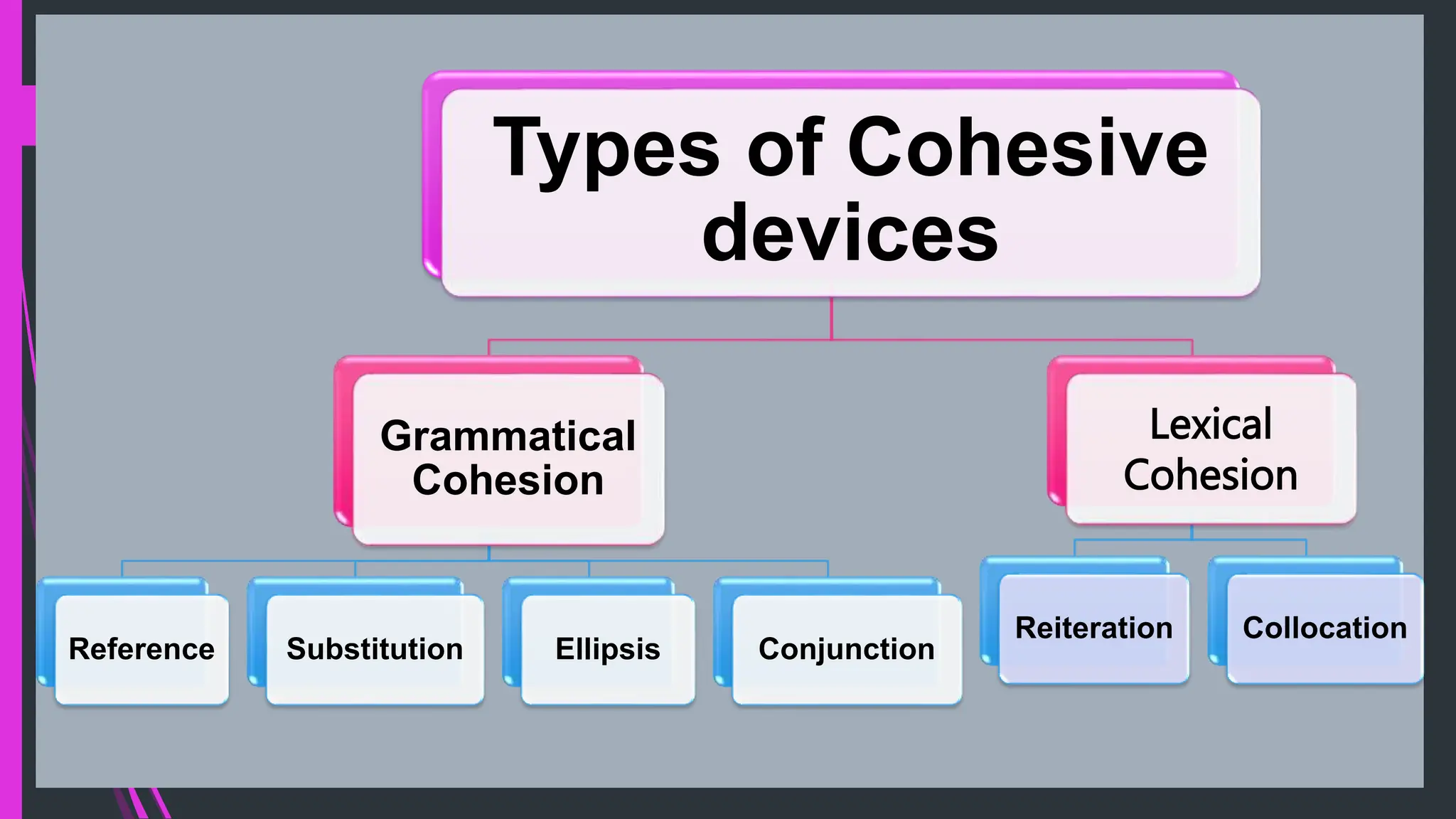 Types of Cohesive devices

Grammatical Cohesion

Lexical Cohesion

Reference

Substitution

Ellipsis

Conjunction

Reiteration

Collocation